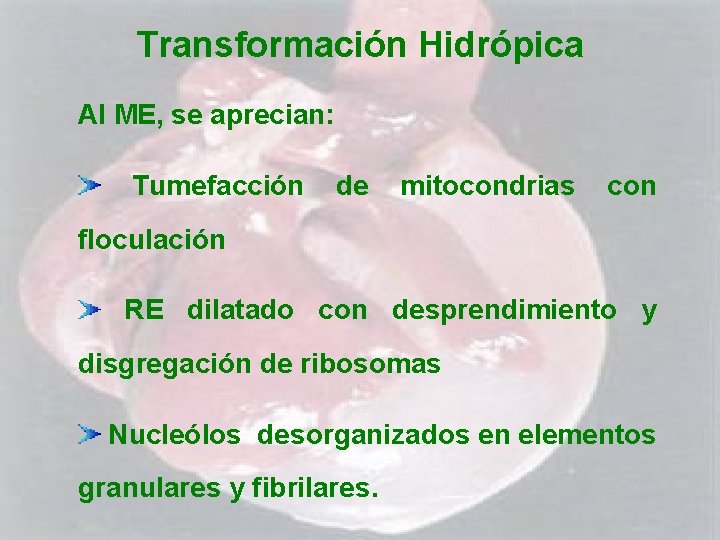 Transformación Hidrópica

Al ME, se aprecian:

➤ Tumefacción de mitocondrias con floculación

➤ RE dilatado con desprendimiento y disgregación de ribosomas

➤ Nucleólos desorganizados en elementos granulares y fibrilares.